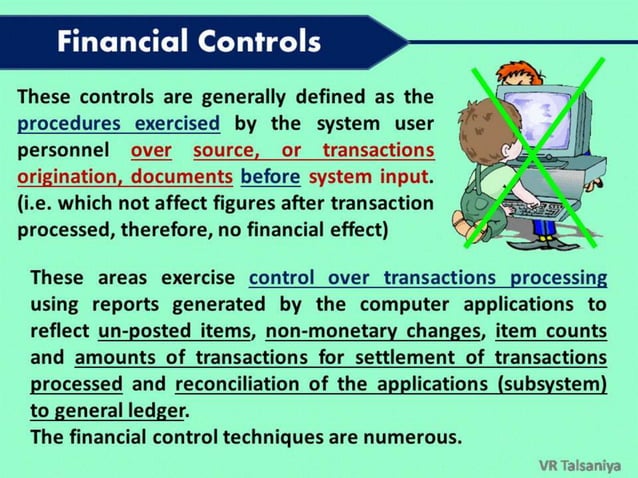 Financial Controls

These controls are generally defined as the procedures exercised by the system user personnel over source, or transactions origination, documents before system input. (i.e. which not affect figures after transaction processed, therefore, no financial effect)

These areas exercise control over transactions processing using reports generated by the computer applications to reflect un-posted items, non-monetary changes, item counts and amounts of transactions for settlement of transactions processed and reconciliation of the applications (subsystem) to general ledger.
The financial control techniques are numerous.

VR Talsaniya